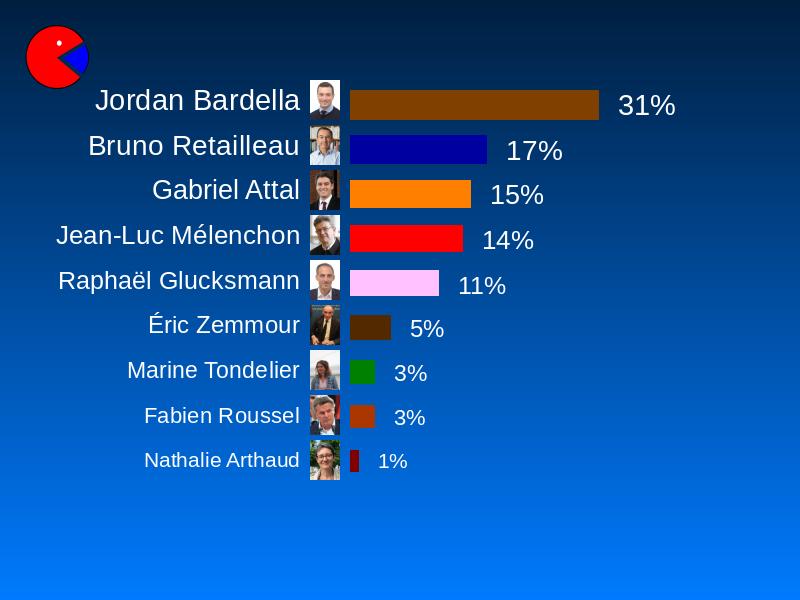 Jordan Bardella 31%
Bruno Retailleau 17%
Gabriel Attal 15%
Jean-Luc Mélenchon 14%
Raphaël Glucksmann 11%
Éric Zemmour 5%
Marine Tondelier 3%
Fabien Roussel 3%
Nathalie Arthaud 1%